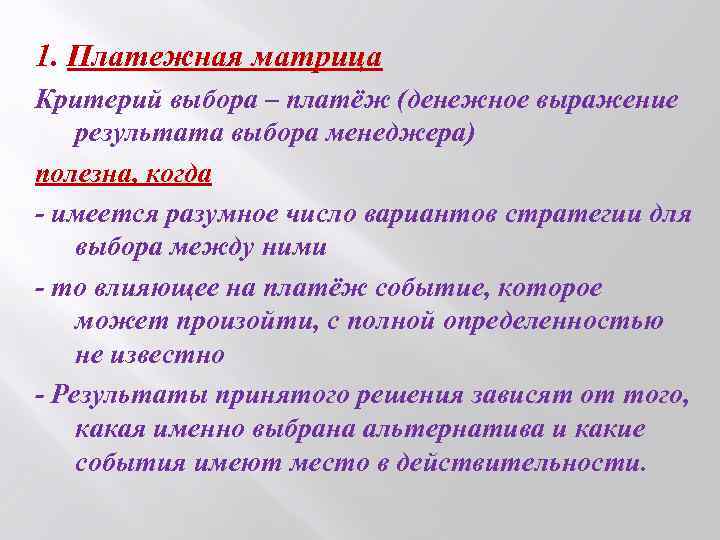 1. Платежная матрица

Критерий выбора – платёж (денежное выражение результата выбора менеджера)

полезна, когда

- имеется разумное число вариантов стратегии для выбора между ними

- то влияющее на платёж событие, которое может произойти, с полной определенностью не известно

- Результаты принятого решения зависят от того, какая именно выбрана альтернатива и какие события имеют место в действительности.